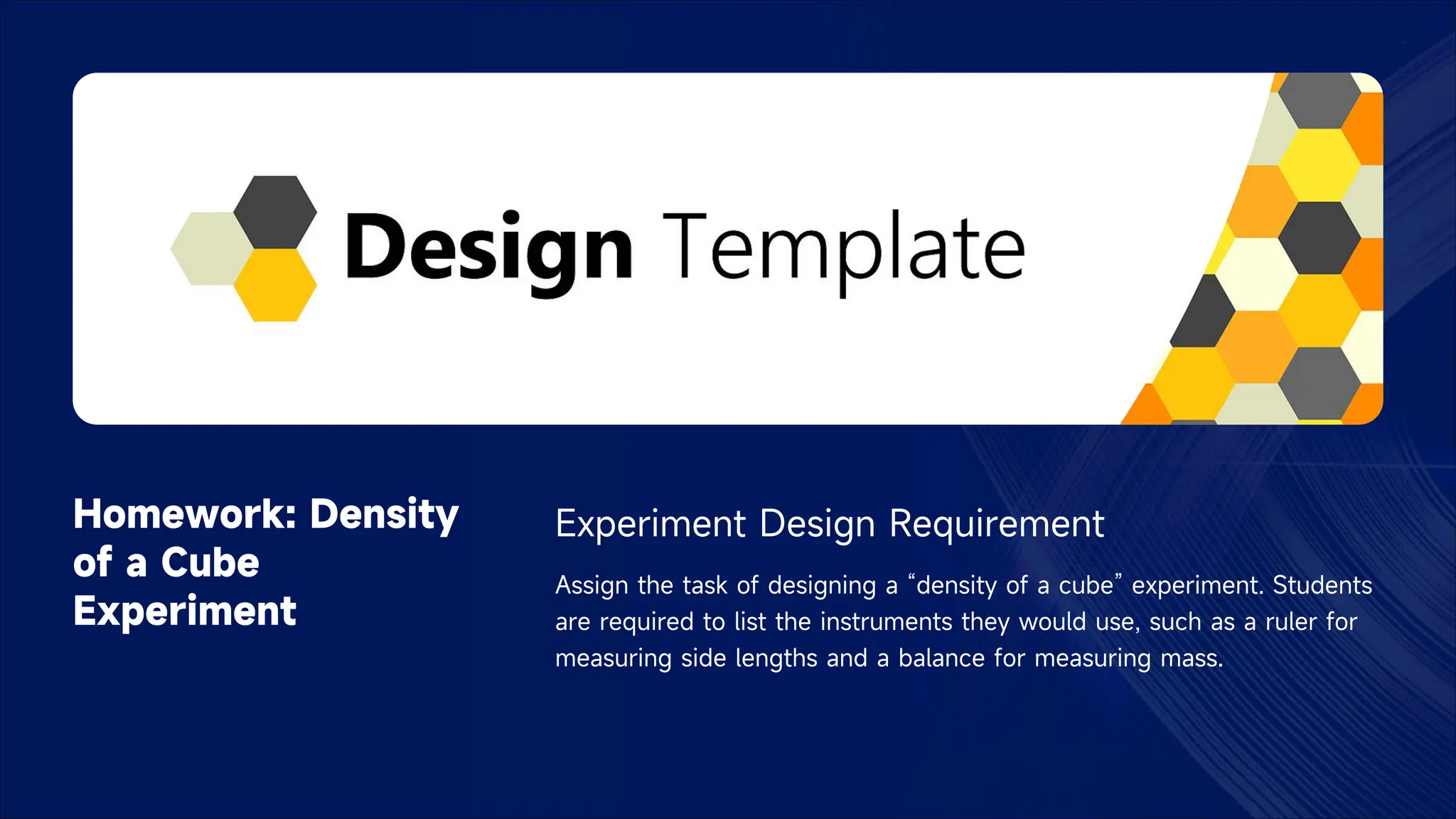 Design Template

Homework: Density of a Cube Experiment

Experiment Design Requirement

Assign the task of designing a “density of a cube” experiment. Students are required to list the instruments they would use, such as a ruler for measuring side lengths and a balance for measuring mass.